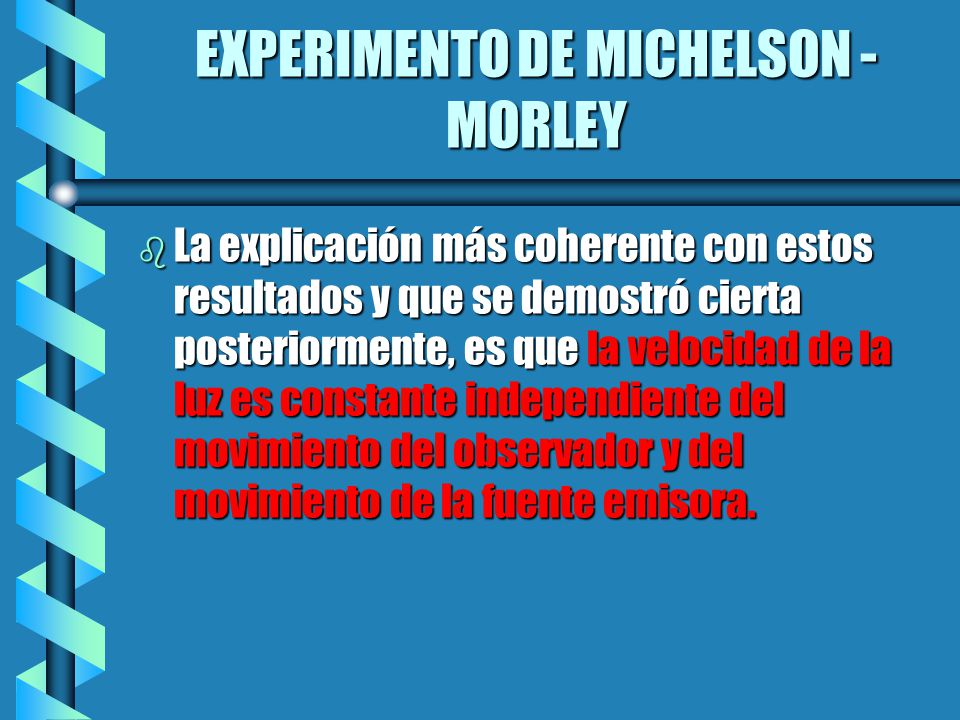 EXPERIMENTO DE MICHELSON - MORLEY

La explicación más coherente con estos resultados y que se demostró cierta posteriormente, es que la velocidad de la luz es constante independiente del movimiento del observador y del movimiento de la fuente emisora.